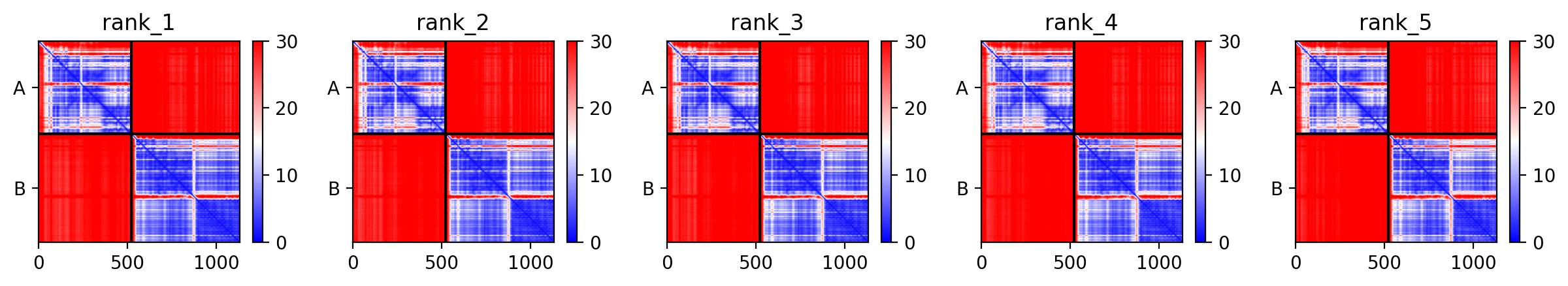 rank_1

A

B

0 500 1000

30
20
10
0

rank_2

A

B

0 500 1000

30
20
10
0

rank_3

A

B

0 500 1000

30
20
10
0

rank_4

A

B

0 500 1000

30
20
10
0

rank_5

A

B

0 500 1000

30
20
10
0